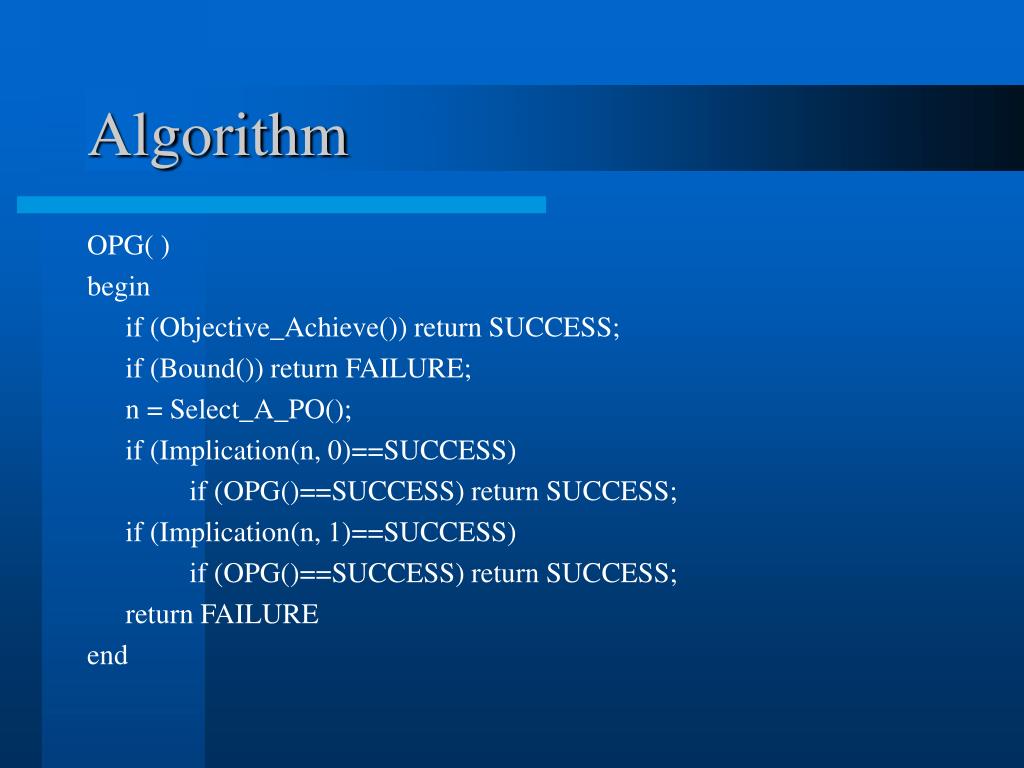 Algorithm

OPG( )
begin
if (Objective_Achieve()) return SUCCESS;
if (Bound()) return FAILURE;
n = Select_A_PO();
if (Implication(n, 0)==SUCCESS)
if (OPG()==SUCCESS) return SUCCESS;
if (Implication(n, 1)==SUCCESS)
if (OPG()==SUCCESS) return SUCCESS;
return FAILURE
end